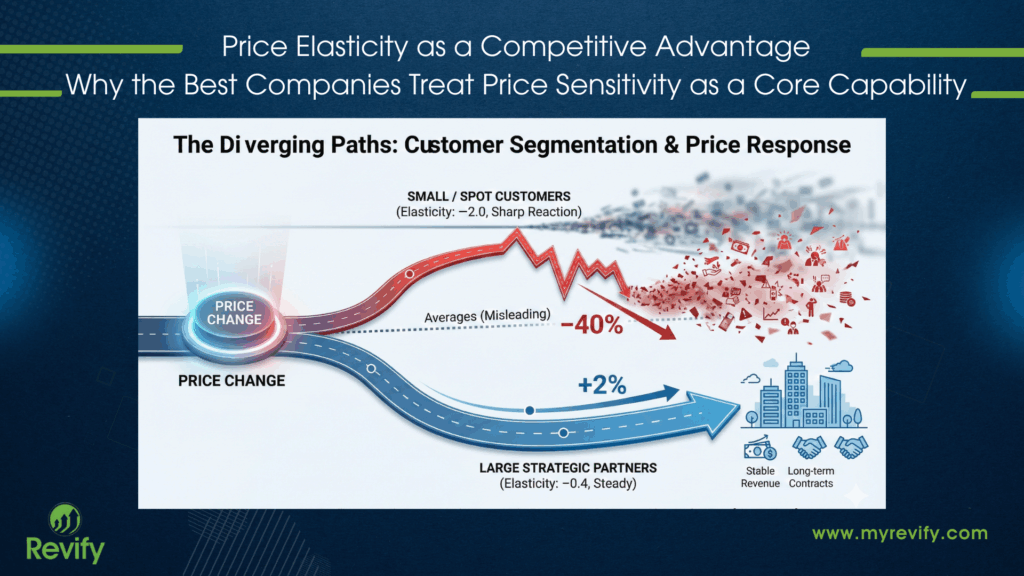 Price Elasticity as a Competitive Advantage
Why the Best Companies Treat Price Sensitivity as a Core Capability

The Di verging Paths: Customer Segmentation & Price Response

SMALL / SPOT CUSTOMERS
(Elasticity: −2.0, Sharp Reaction)

PRICE CHANGE

Averages (Misleading)

−40%

PRICE CHANGE

+2%

LARGE STRATEGIC PARTNERS
(Elasticity: −0.4, Steady)

Stable Revenue

Long-term Contracts

Revify

www.myrevify.com